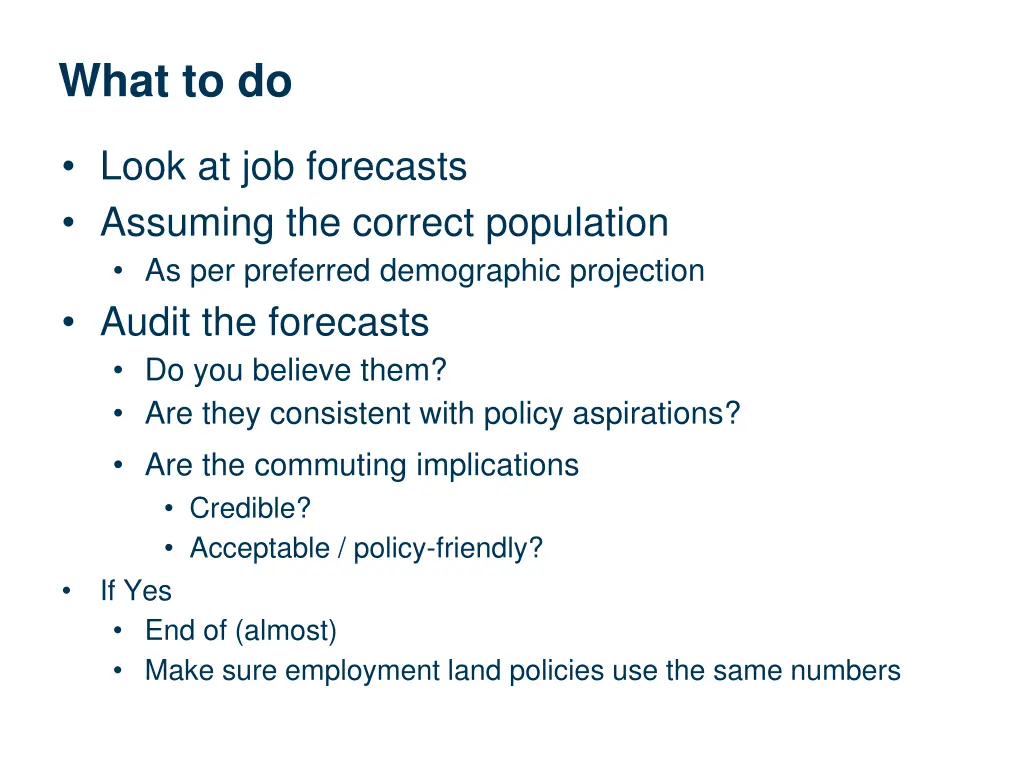 What to do

• Look at job forecasts
• Assuming the correct population
  • As per preferred demographic projection
• Audit the forecasts
  • Do you believe them?
  • Are they consistent with policy aspirations?
  • Are the commuting implications
    • Credible?
    • Acceptable / policy-friendly?
• If Yes
  • End of (almost)
  • Make sure employment land policies use the same numbers